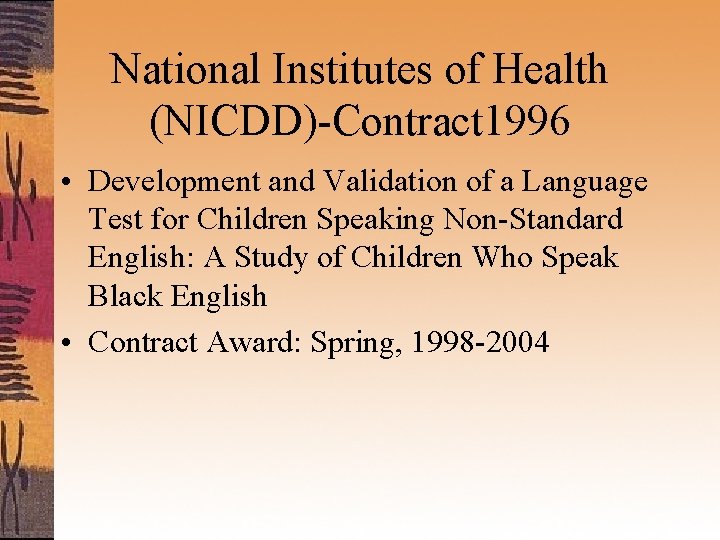 National Institutes of Health (NICDD)-Contract1996

• Development and Validation of a Language Test for Children Speaking Non-Standard English: A Study of Children Who Speak Black English

• Contract Award: Spring, 1998-2004